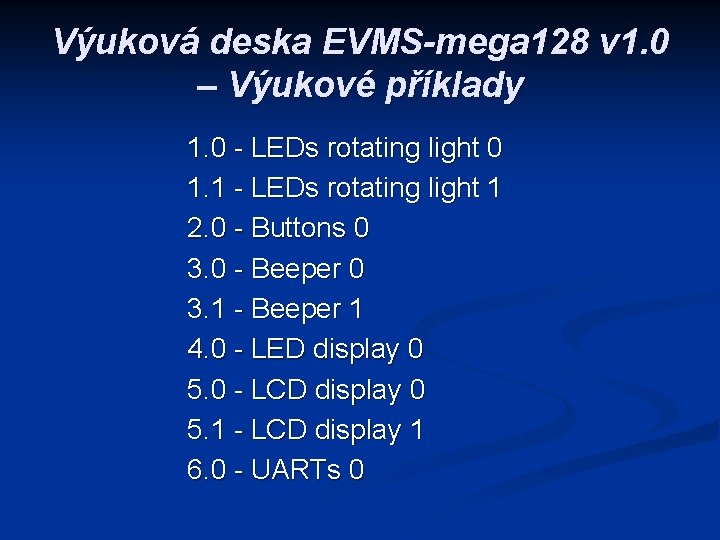 Výuková deska EVMS-mega128 v1.0 – Výukové příklady

1.0 - LEDs rotating light 0
1.1 - LEDs rotating light 1
2.0 - Buttons 0
3.0 - Beeper 0
3.1 - Beeper 1
4.0 - LED display 0
5.0 - LCD display 0
5.1 - LCD display 1
6.0 - UARTs 0